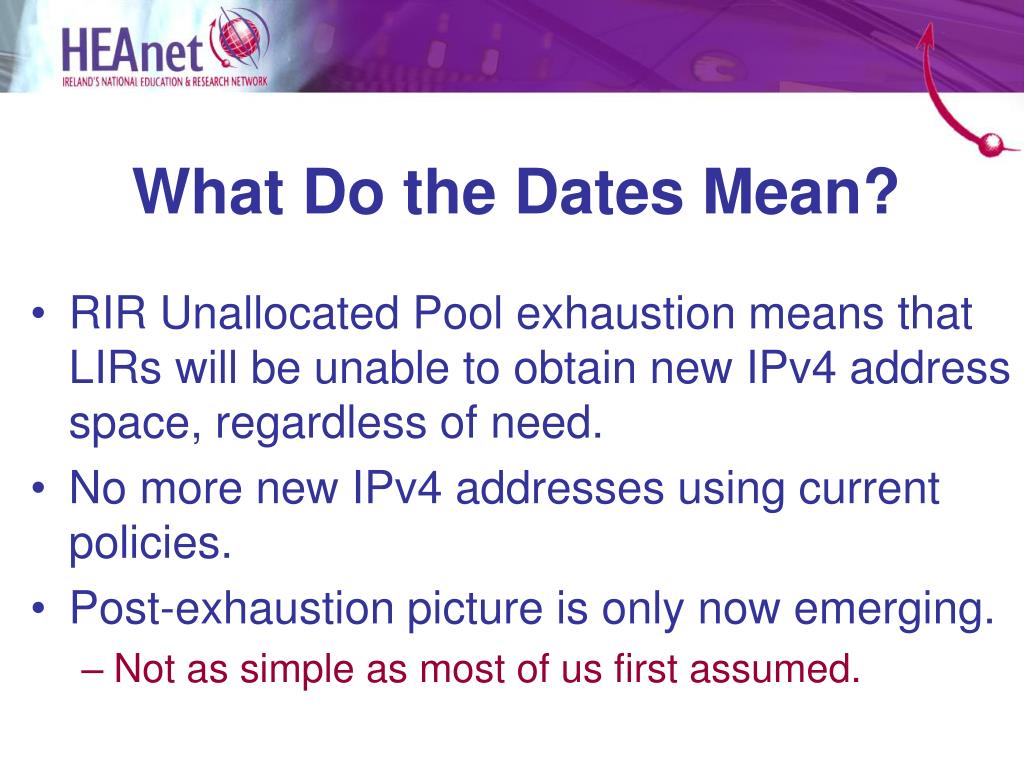 HEAnet
IRELAND'S NATIONAL EDUCATION & RESEARCH NETWORK

What Do the Dates Mean?

• RIR Unallocated Pool exhaustion means that LIRs will be unable to obtain new IPv4 address space, regardless of need.
• No more new IPv4 addresses using current policies.
• Post-exhaustion picture is only now emerging.
– Not as simple as most of us first assumed.